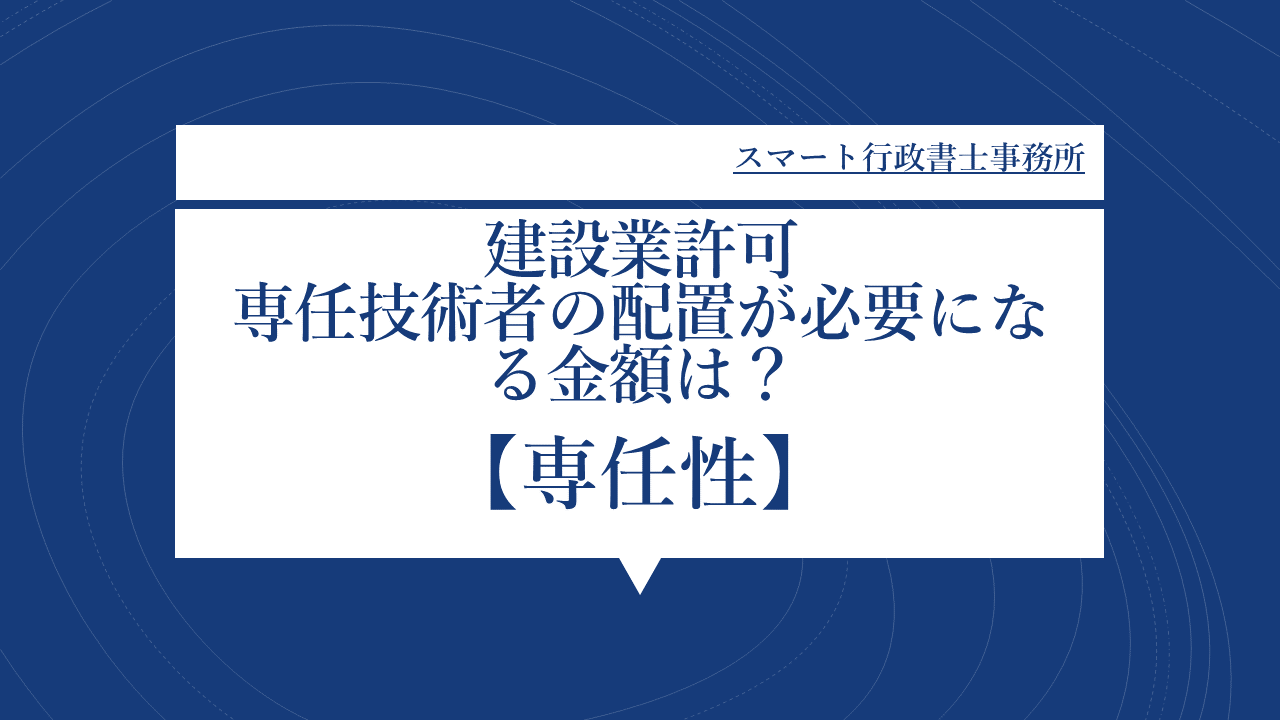 スマート行政書士事務所

建設業許可
専任技術者の配置が必要になる金額は？
【専任性】